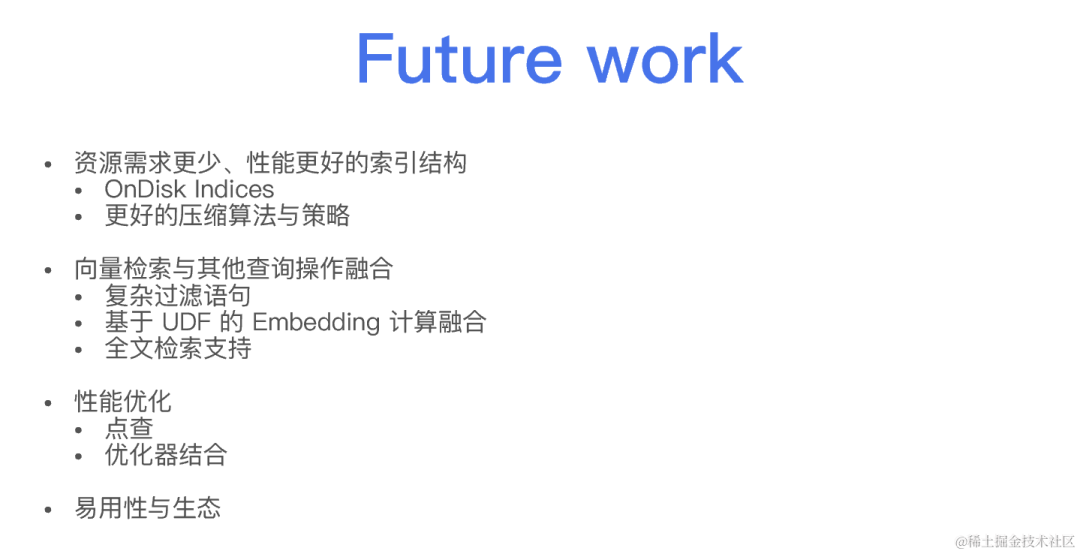 Future work

• 资源需求更少、性能更好的索引结构
  • OnDisk Indices
  • 更好的压缩算法与策略

• 向量检索与其他查询操作融合
  • 复杂过滤语句
  • 基于 UDF 的 Embedding 计算融合
  • 全文检索支持

• 性能优化
  • 点查
  • 优化器结合

• 易用性与生态

@稀土掘金技术社区